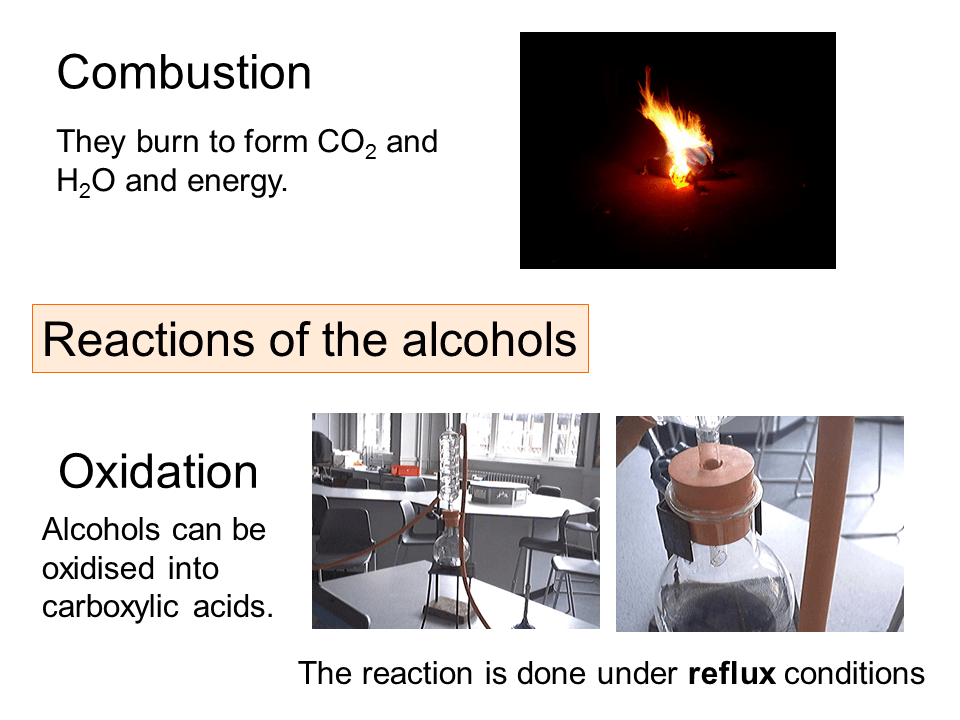 Combustion

They burn to form $CO_2$ and $H_2O$ and energy.

Reactions of the alcohols

Oxidation

Alcohols can be oxidised into carboxylic acids.

The reaction is done under **reflux** conditions